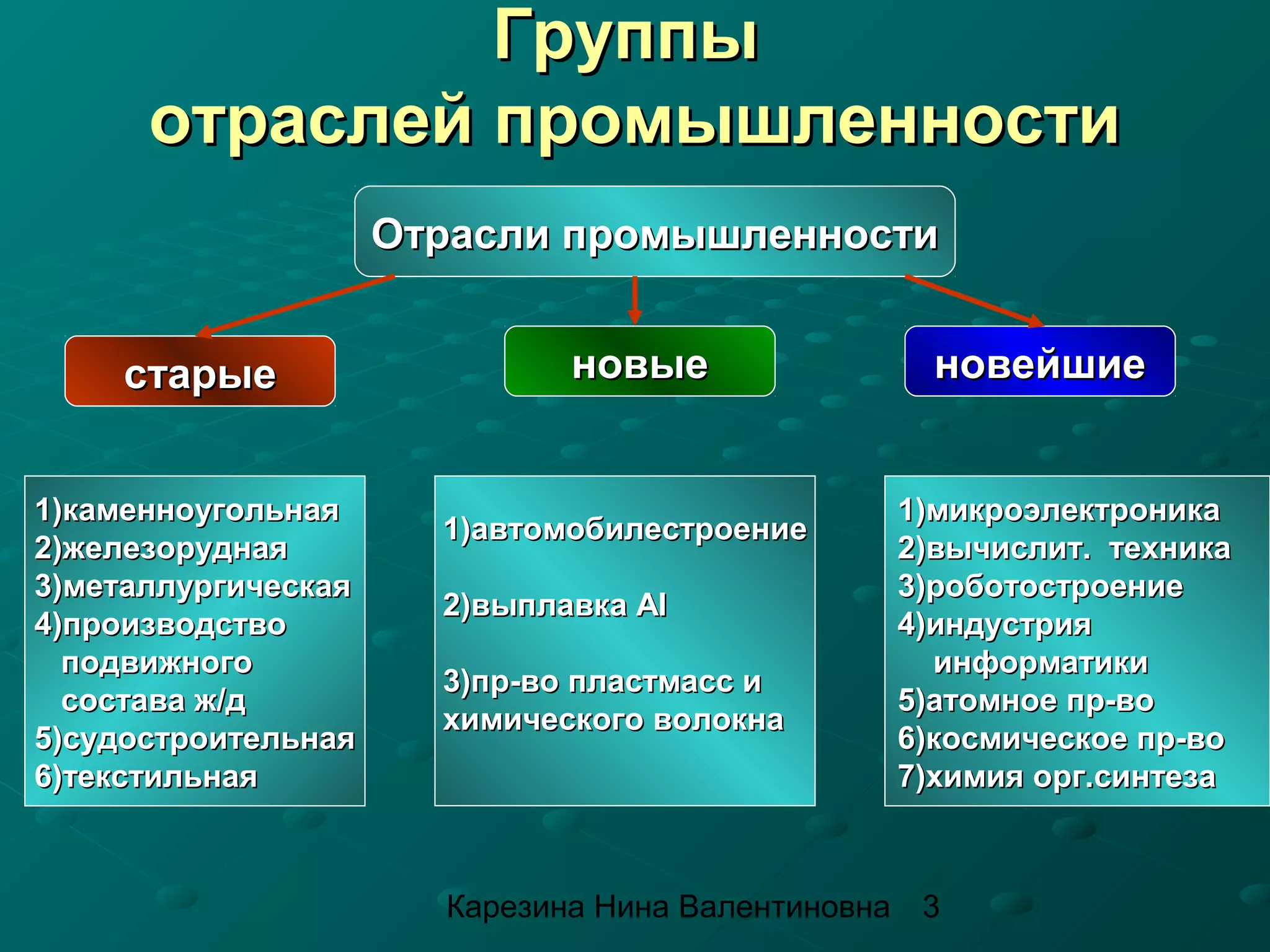 Группы
отраслей промышленности

Отрасли промышленности

старые

новые

новейшие

1)каменноугольная
2)железорудная
3)металлургическая
4)производство подвижного состава ж/д
5)судостроительная
6)текстильная

1)автомобилестроение

2)выплавка Al

3)пр-во пластмасс и химического волокна

1)микроэлектроника
2)вычислит. техника
3)роботостроение
4)индустрия информатики
5)атомное пр-во
6)космическое пр-во
7)химия орг.синтеза

Карезина Нина Валентиновна 3